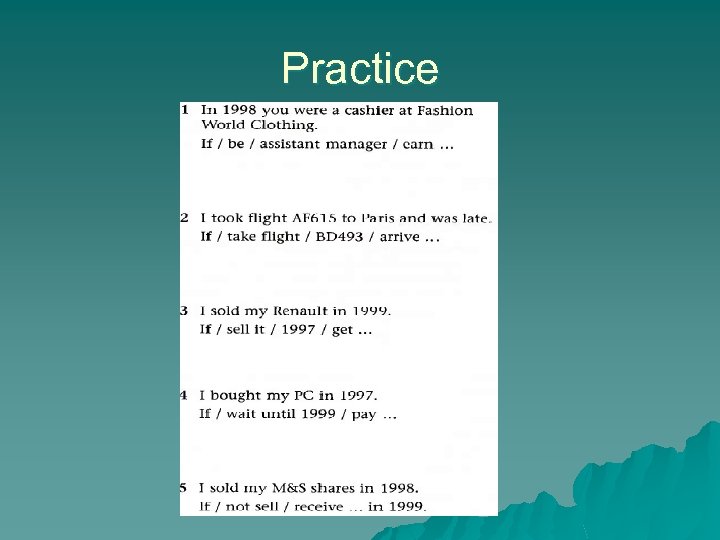 Practice

1 In 1998 you were a cashier at Fashion World Clothing.
If / be / assistant manager / earn …

2 I took flight AF615 to Paris and was late.
If / take flight / BD493 / arrive …

3 I sold my Renault in 1999.
If / sell it / 1997 / get …

4 I bought my PC in 1997.
If / wait until 1999 / pay …

5 I sold my M&S shares in 1998.
If / not sell / receive … in 1999.